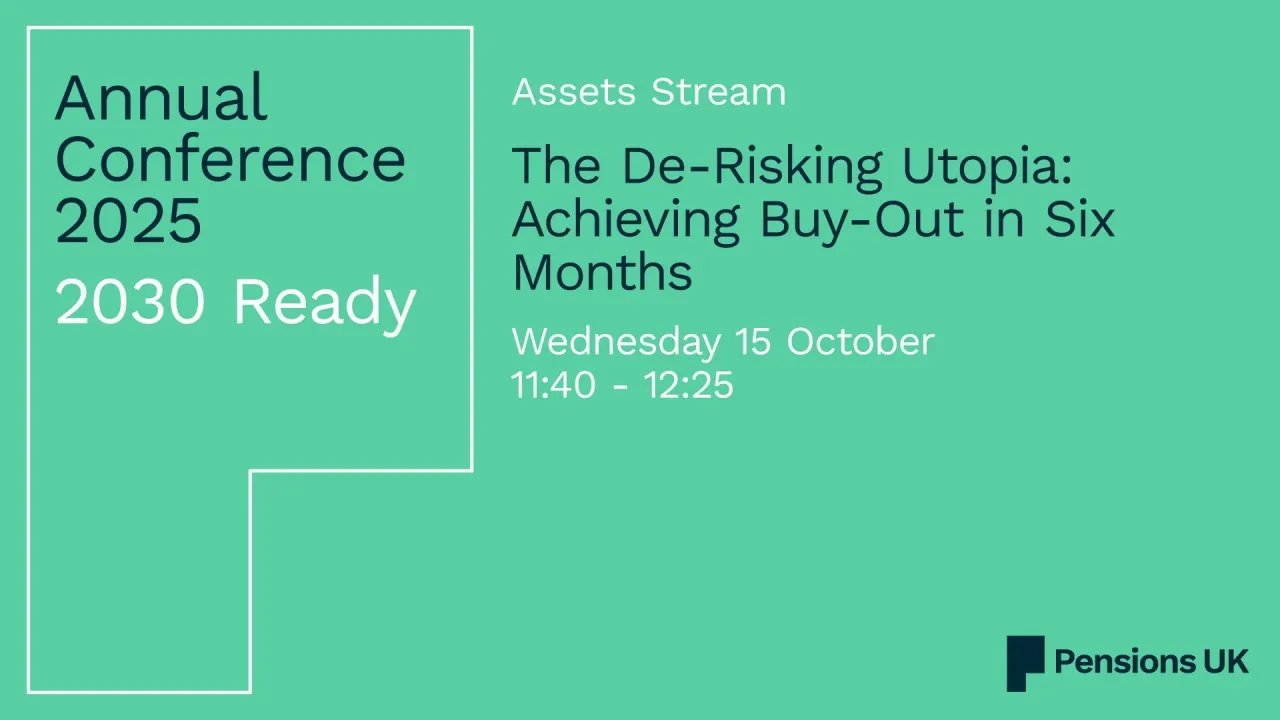 Annual Conference 2025

2030 Ready

Assets Stream

The De-Risking Utopia: Achieving Buy-Out in Six Months

Wednesday 15 October
11:40 - 12:25

Pensions UK